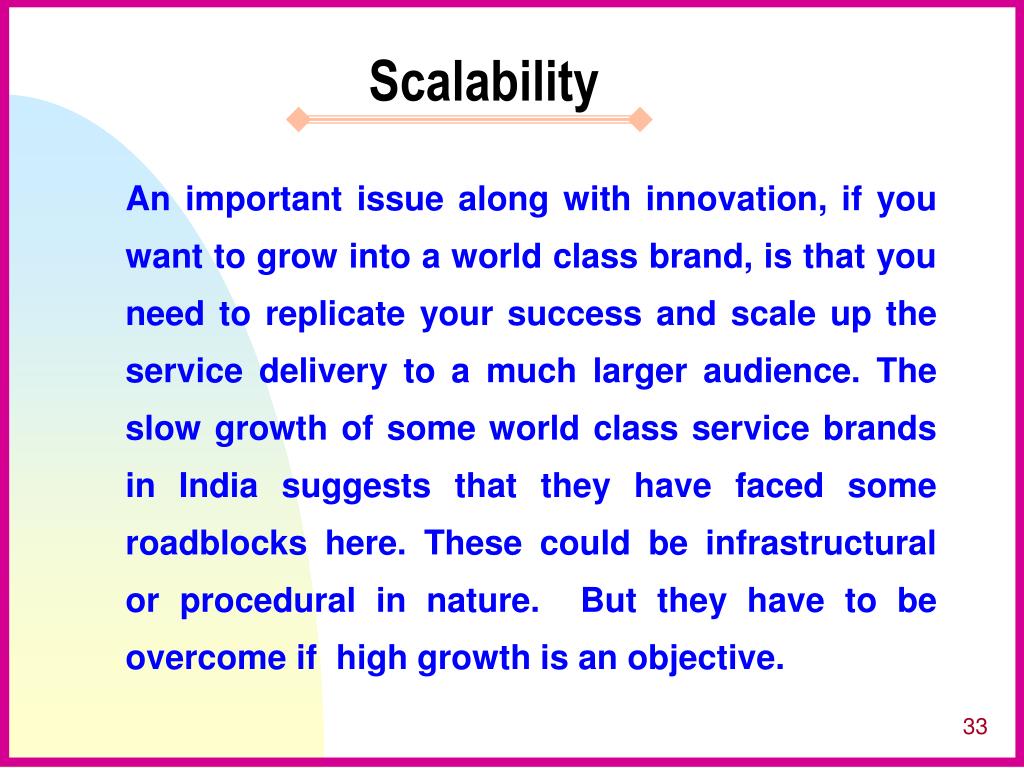 Scalability

An important issue along with innovation, if you want to grow into a world class brand, is that you need to replicate your success and scale up the service delivery to a much larger audience. The slow growth of some world class service brands in India suggests that they have faced some roadblocks here. These could be infrastructural or procedural in nature. But they have to be overcome if high growth is an objective.

33